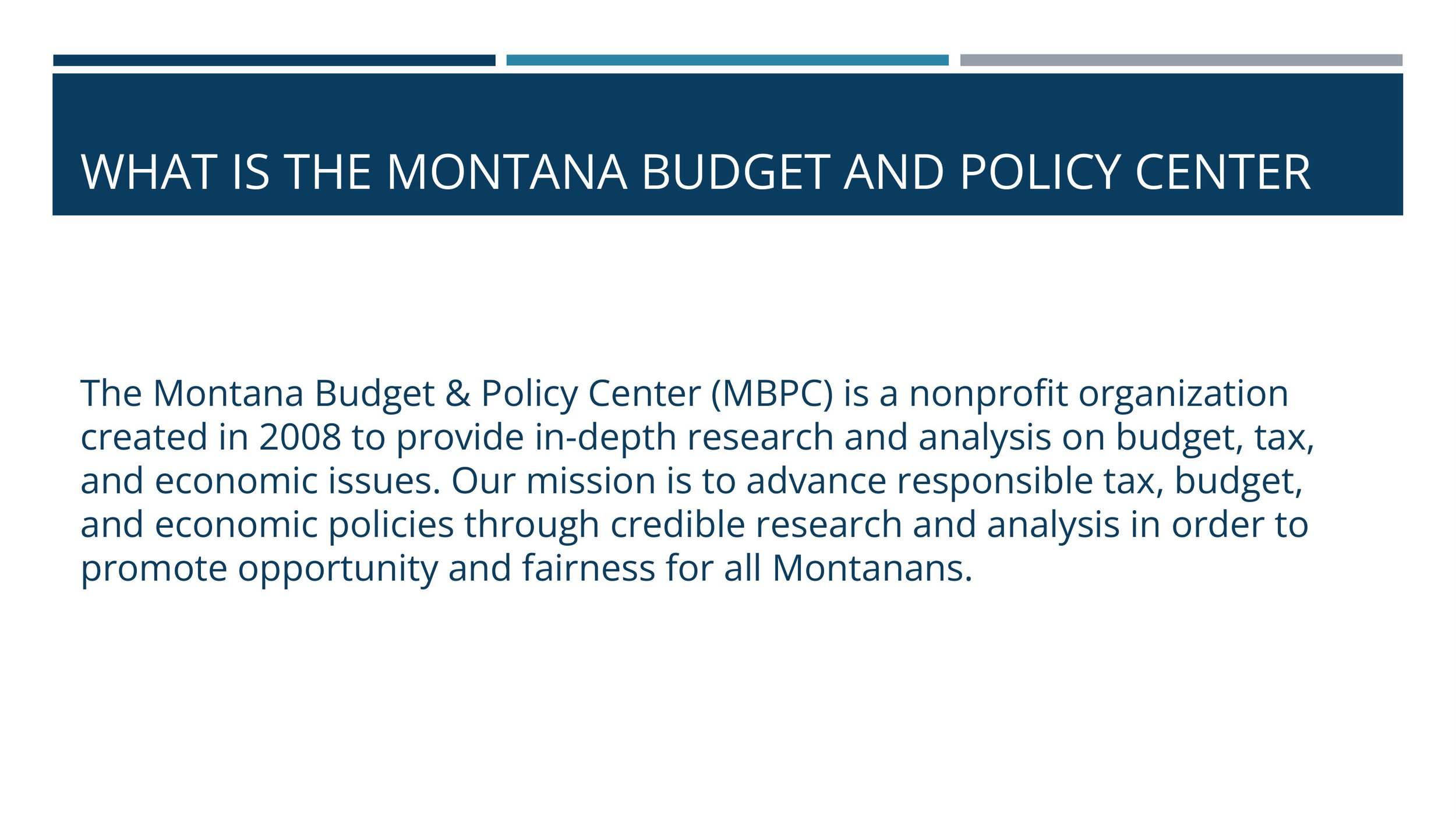 WHAT IS THE MONTANA BUDGET AND POLICY CENTER

The Montana Budget & Policy Center (MBPC) is a nonprofit organization created in 2008 to provide in-depth research and analysis on budget, tax, and economic issues. Our mission is to advance responsible tax, budget, and economic policies through credible research and analysis in order to promote opportunity and fairness for all Montanans.